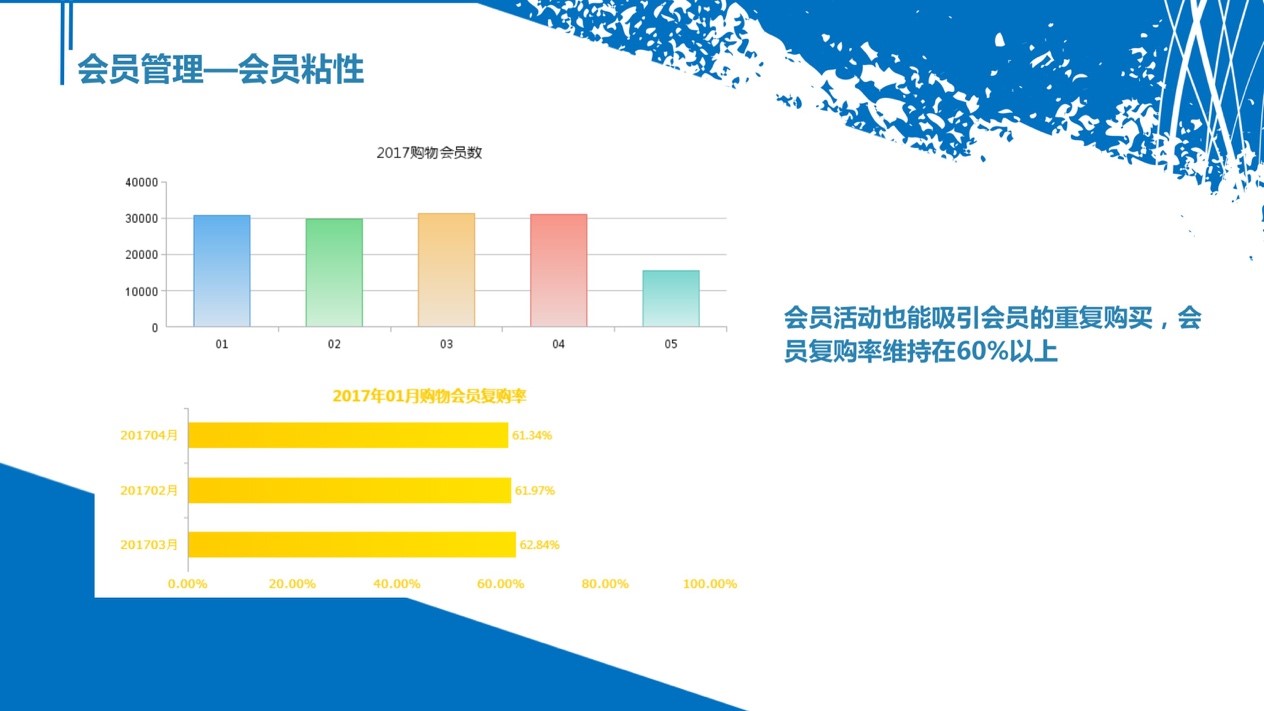 会员管理—会员粘性

2017购物会员数

40000
30000
20000
10000
0

01 02 03 04 05

2017年01月购物会员复购率

201704月 61.34%
201702月 61.97%
201703月 62.84%

0.00% 20.00% 40.00% 60.00% 80.00% 100.00%

会员活动也能吸引会员的重复购买，会员复购率维持在60%以上